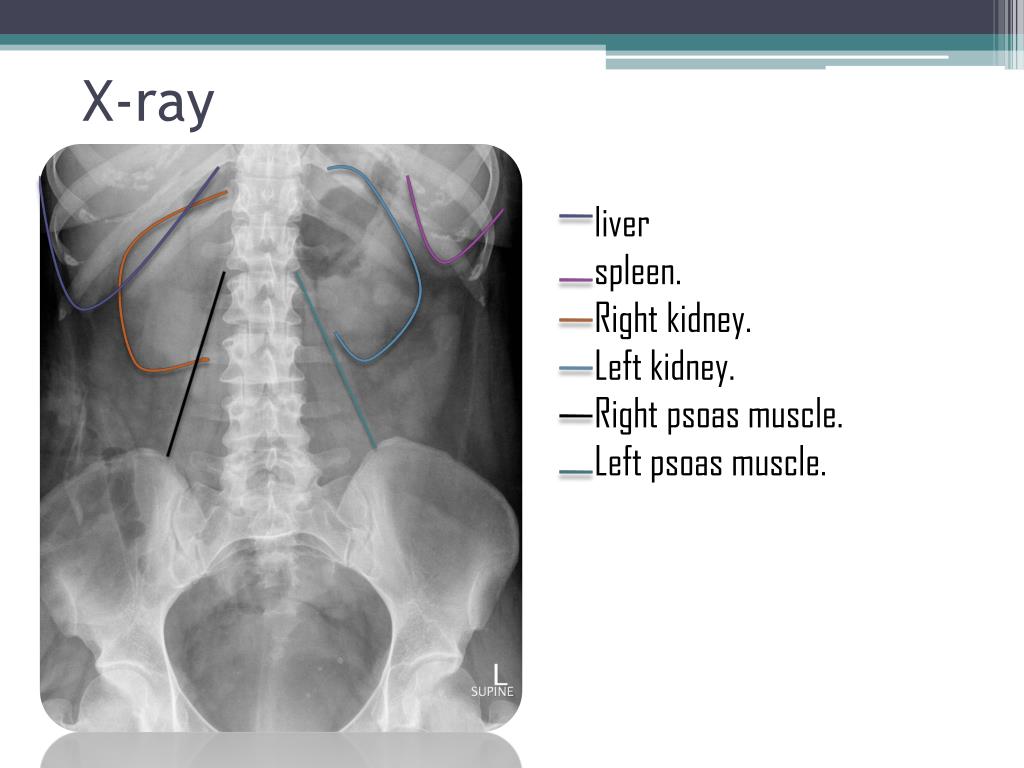 X-ray

L
SUPINE

liver
spleen.
Right kidney.
Left kidney.
Right psoas muscle.
Left psoas muscle.